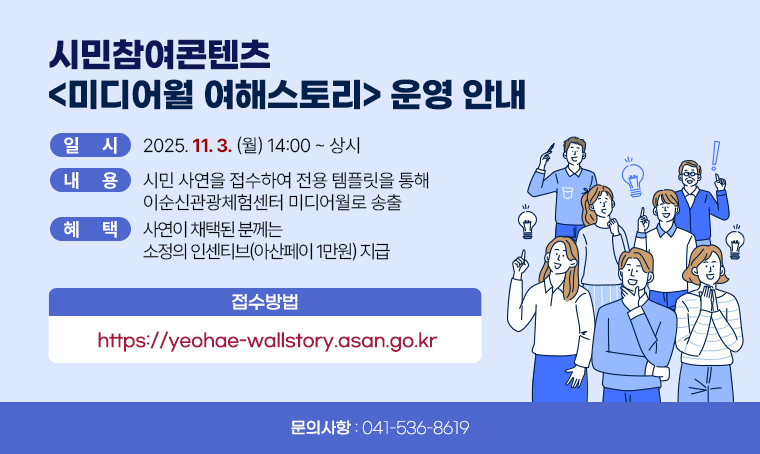 시민참여콘텐츠
<미디어월 여해스토리> 운영 안내

일 시 2025. 11. 3. (월) 14:00 ~ 상시

내 용 시민 사연을 접수하여 전용 템플릿을 통해 이순신관광체험센터 미디어월로 송출

혜 택 사연이 채택된 분께는 소정의 인센티브(아산페이 1만원) 지급

접수방법

https://yeohae-wallstory.asan.go.kr

문의사항 : 041-536-8619